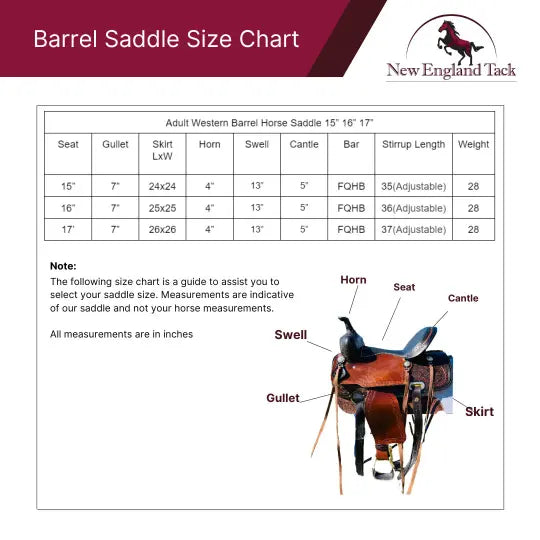 Barrel Saddle Size Chart

New England Tack

Adult Western Barrel Horse Saddle 15" 16" 17"

| Seat | Gullet | Skirt LxW | Horn | Swell | Cantle | Bar | Stirrup Length | Weight |
|---|---|---|---|---|---|---|---|---|
| 15" | 7" | 24x24 | 4" | 13" | 5" | FQHB | 35(Adjustable) | 28 |
| 16" | 7" | 25x25 | 4" | 13" | 5" | FQHB | 36(Adjustable) | 28 |
| 17' | 7" | 26x26 | 4" | 13" | 5" | FQHB | 37(Adjustable) | 28 |

Note:
The following size chart is a guide to assist you to select your saddle size. Measurements are indicative of our saddle and not your horse measurements.

All measurements are in inches

Horn
Seat
Cantle
Swell
Gullet
Skirt